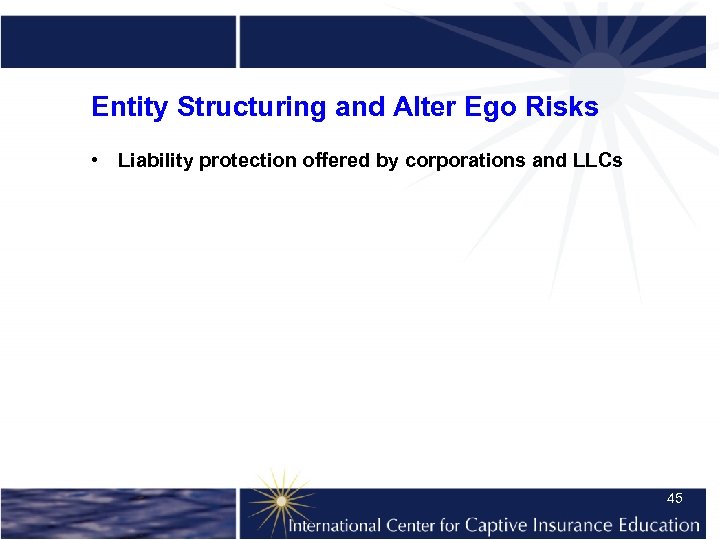 Entity Structuring and Alter Ego Risks

• Liability protection offered by corporations and LLCs

45

International Center for Captive Insurance Education